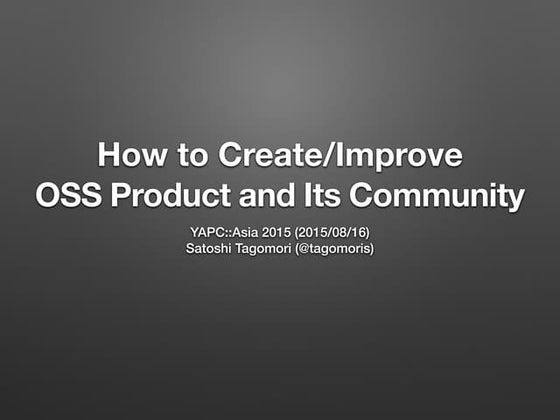 How to Create/Improve
OSS Product and Its Community

YAPC::Asia 2015 (2015/08/16)
Satoshi Tagomori (@tagomoris)